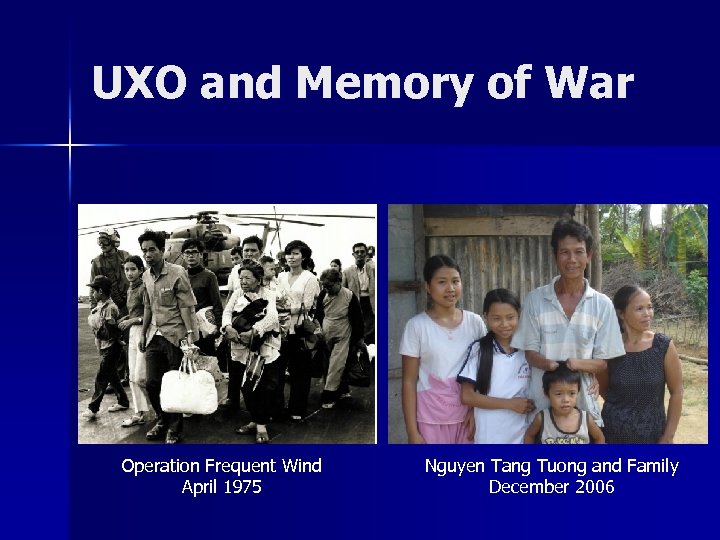 UXO and Memory of War

Operation Frequent Wind
April 1975

Nguyen Tang Tuong and Family
December 2006